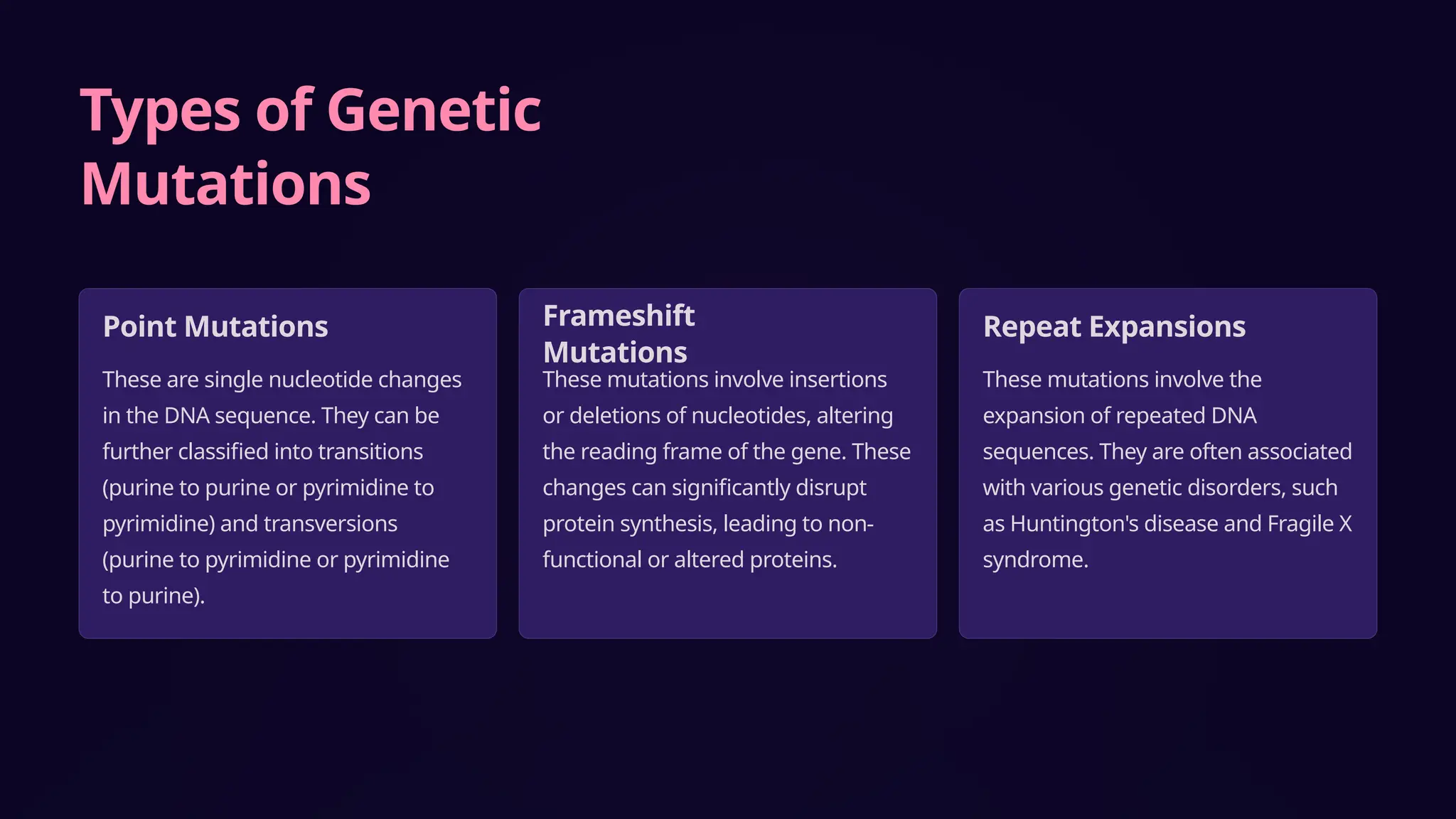 Types of Genetic Mutations

Point Mutations

These are single nucleotide changes in the DNA sequence. They can be further classified into transitions (purine to purine or pyrimidine to pyrimidine) and transversions (purine to pyrimidine or pyrimidine to purine).

Frameshift Mutations

These mutations involve insertions or deletions of nucleotides, altering the reading frame of the gene. These changes can significantly disrupt protein synthesis, leading to non-functional or altered proteins.

Repeat Expansions

These mutations involve the expansion of repeated DNA sequences. They are often associated with various genetic disorders, such as Huntington's disease and Fragile X syndrome.